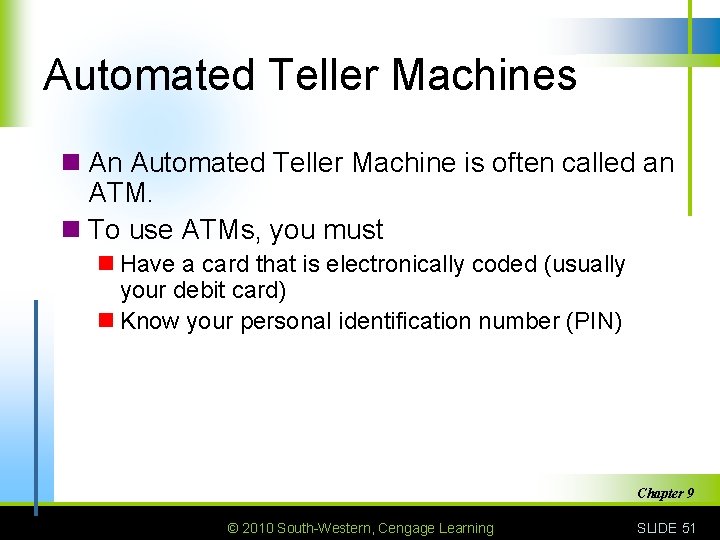 Automated Teller Machines

An Automated Teller Machine is often called an ATM.

To use ATMs, you must

Have a card that is electronically coded (usually your debit card)

Know your personal identification number (PIN)

Chapter 9

© 2010 South-Western, Cengage Learning

SLIDE 51